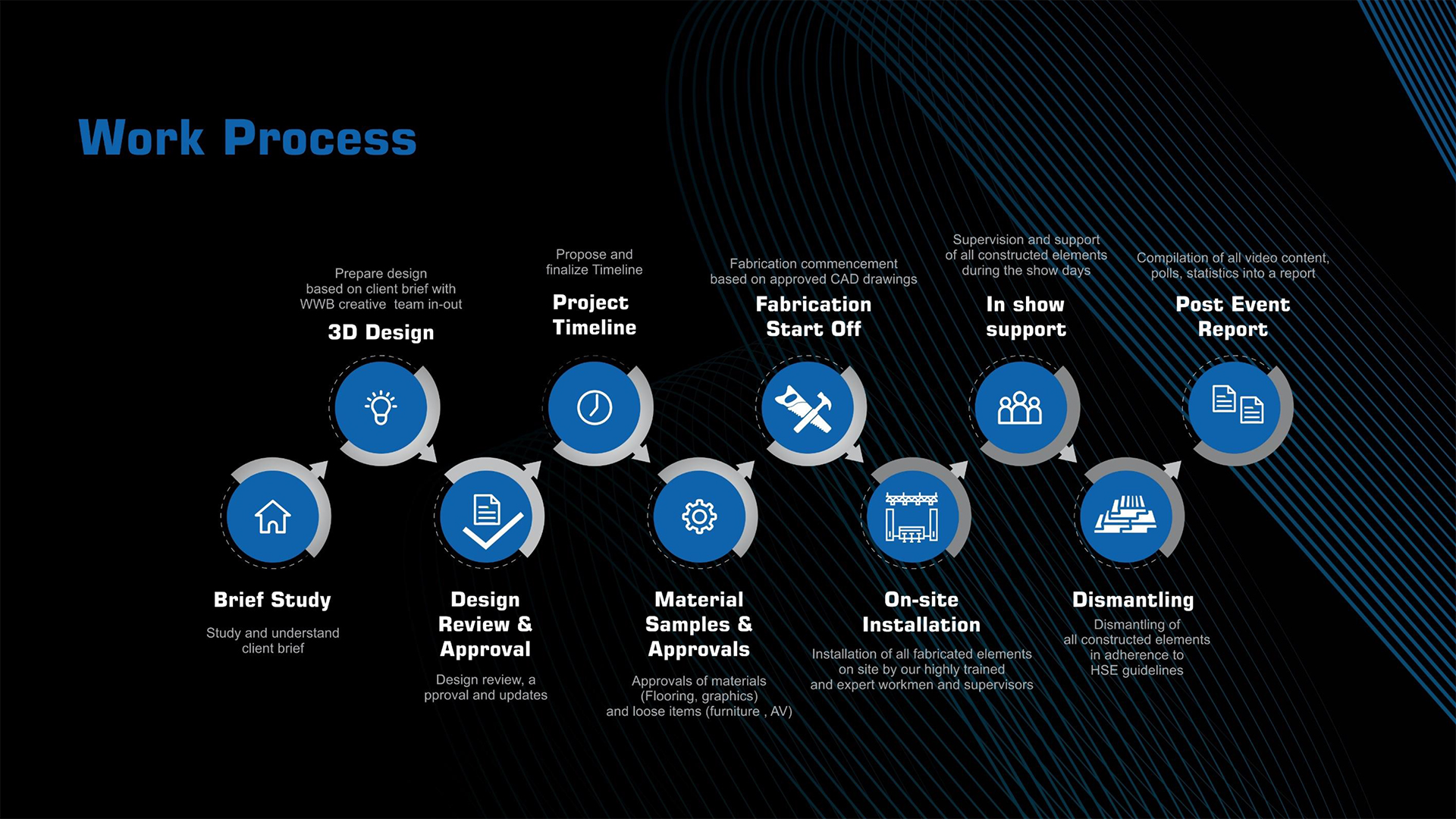 Work Process

Brief Study

Study and understand client brief

Prepare design based on client brief with WWB creative team in-out

3D Design

Design Review & Approval

Design review, a pproval and updates

Propose and finalize Timeline

Project Timeline

Material Samples & Approvals

Approvals of materials (Flooring, graphics) and loose items (furniture , AV)

Fabrication commencement based on approved CAD drawings

Fabrication Start Off

On-site Installation

Installation of all fabricated elements on site by our highly trained and expert workmen and supervisors

Supervision and support of all constructed elements during the show days

In show support

Dismantling

Dismantling of all constructed elements in adherence to HSE guidelines

Compilation of all video content, polls, statistics into a report

Post Event Report